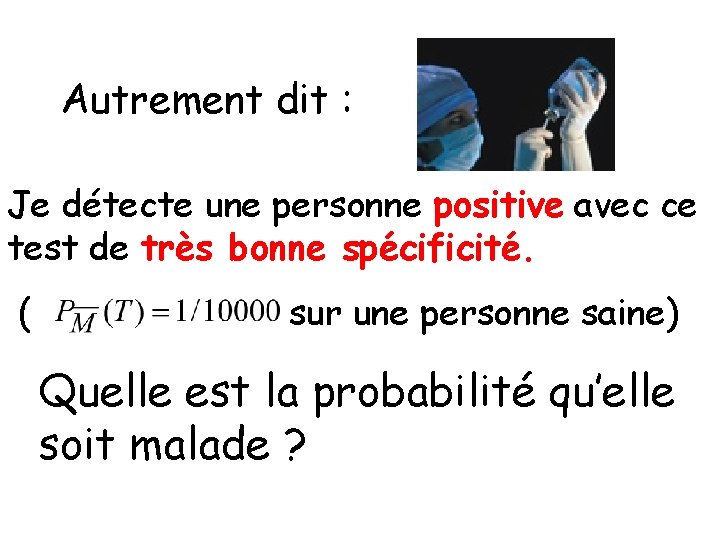 Autrement dit :

Je détecte une personne positive avec ce test de très bonne spécificité.

( $P_{\overline{M}}(T) = 1/10000$ sur une personne saine)

Quelle est la probabilité qu'elle soit malade ?